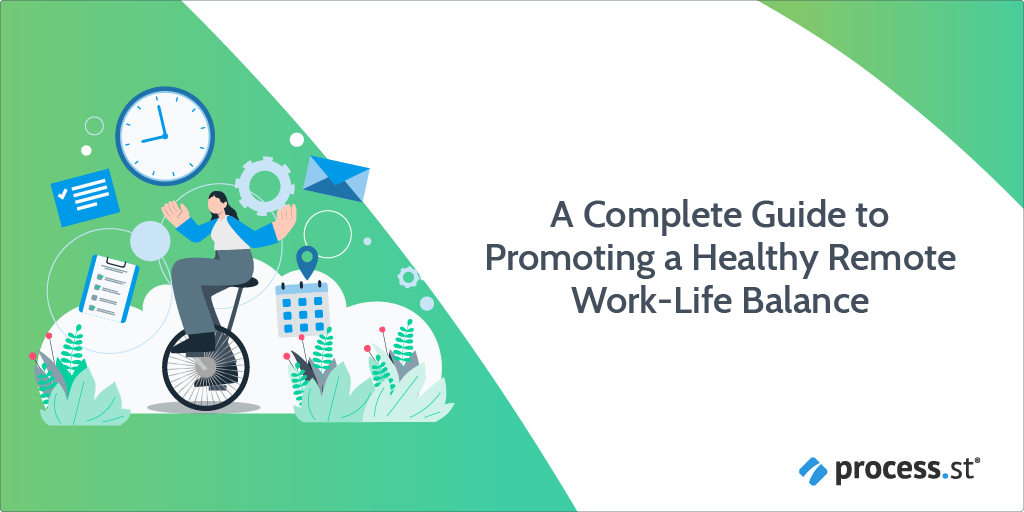 A Complete Guide to Promoting a Healthy Remote Work-Life Balance

process.st®